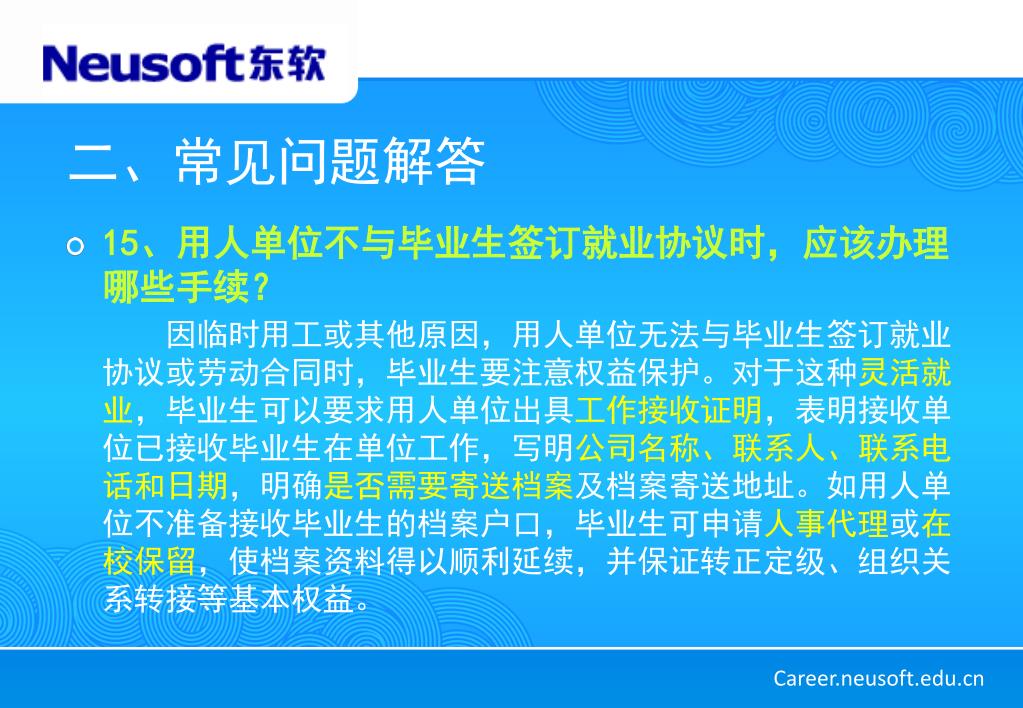 Neusoft东软

二、常见问题解答

15、用人单位不与毕业生签订就业协议时，应该办理哪些手续？

因临时用工或其他原因，用人单位无法与毕业生签订就业协议或劳动合同时，毕业生要注意权益保护。对于这种灵活就业，毕业生可以要求用人单位出具工作接收证明，表明接收单位已接收毕业生在单位工作，写明公司名称、联系人、联系电话和日期，明确是否需要寄送档案及档案寄送地址。如用人单位不准备接收毕业生的档案户口，毕业生可申请人事代理或在校保留，使档案资料得以顺利延续，并保证转正定级、组织关系转接等基本权益。

Career.neusoft.edu.cn